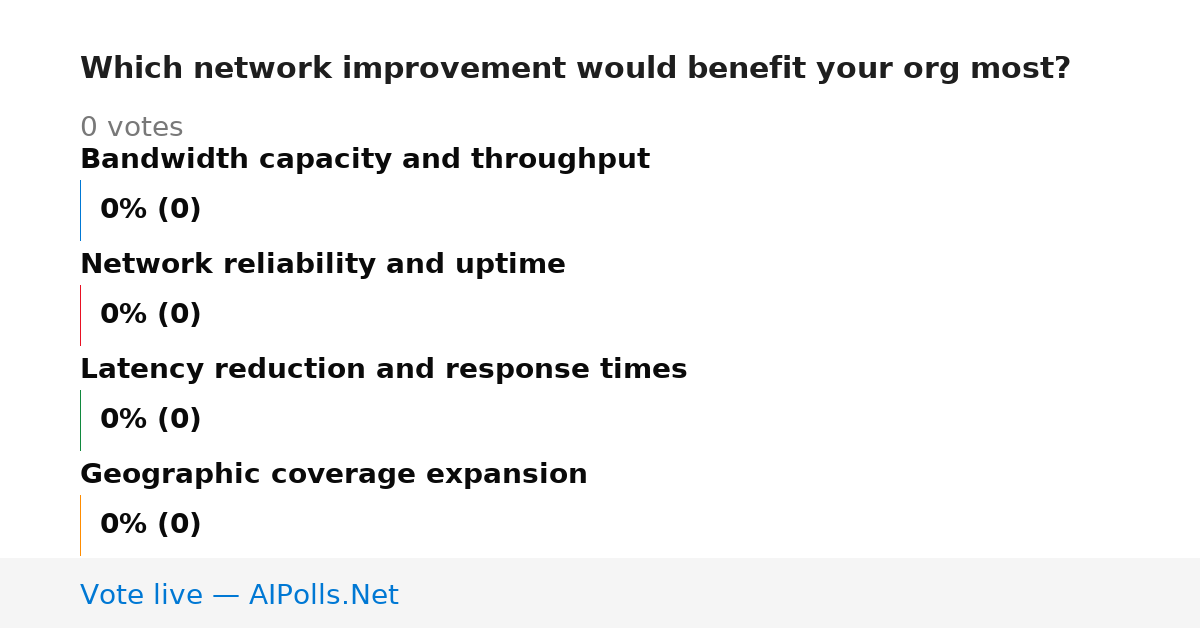 Which network improvement would benefit your org most?

0 votes

Bandwidth capacity and throughput

0% (0)

Network reliability and uptime

0% (0)

Latency reduction and response times

0% (0)

Geographic coverage expansion

0% (0)

Vote live — AIPolls.Net